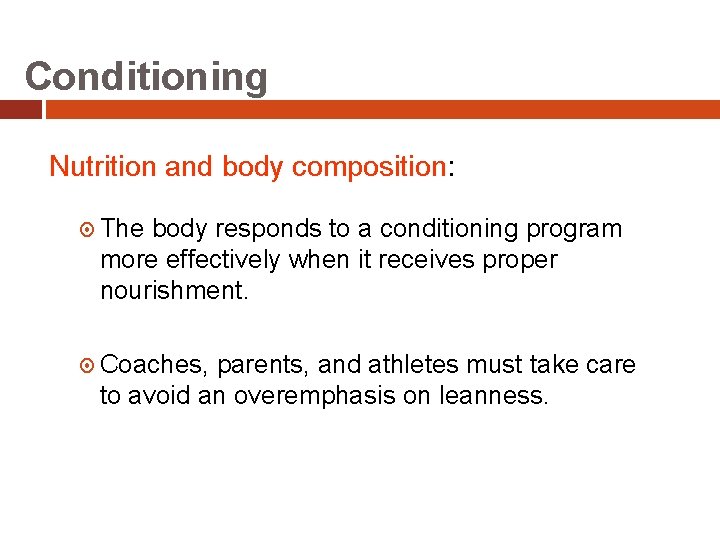 Conditioning

Nutrition and body composition:

The body responds to a conditioning program more effectively when it receives proper nourishment.

Coaches, parents, and athletes must take care to avoid an overemphasis on leanness.